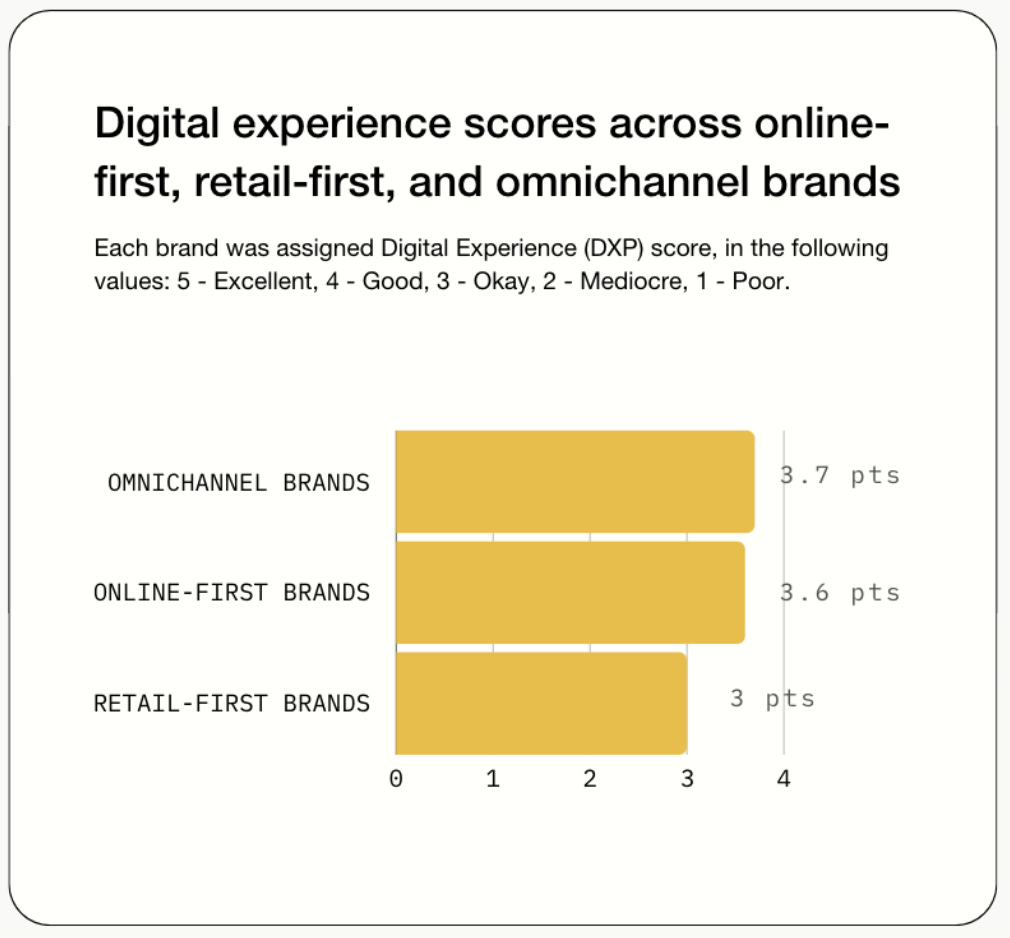 Digital experience scores across online-first, retail-first, and omnichannel brands

Each brand was assigned Digital Experience (DXP) score, in the following values: 5 - Excellent, 4 - Good, 3 - Okay, 2 - Mediocre, 1 - Poor.

OMNICHANNEL BRANDS
3.7 pts
ONLINE-FIRST BRANDS
3.6 pts
RETAIL-FIRST BRANDS
3 pts

0
1
2
3
4